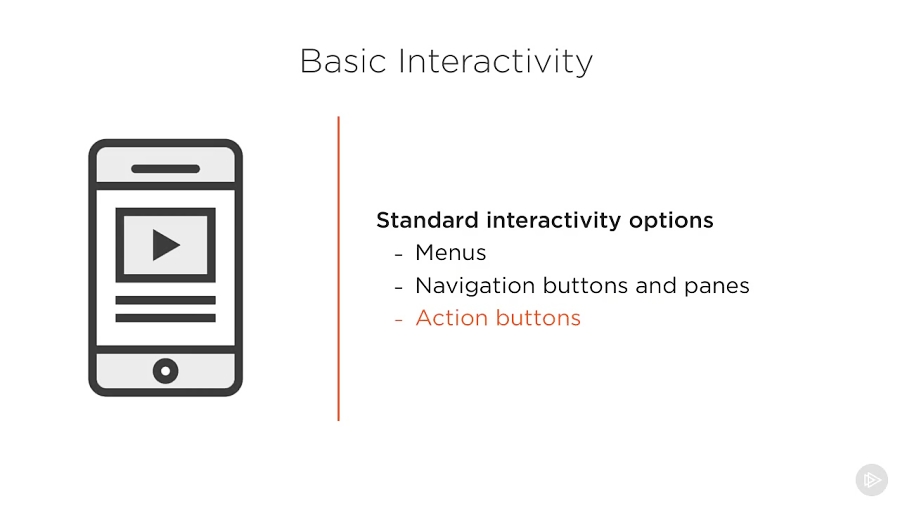 Basic Interactivity

Standard interactivity options
- Menus
- Navigation buttons and panes
- Action buttons